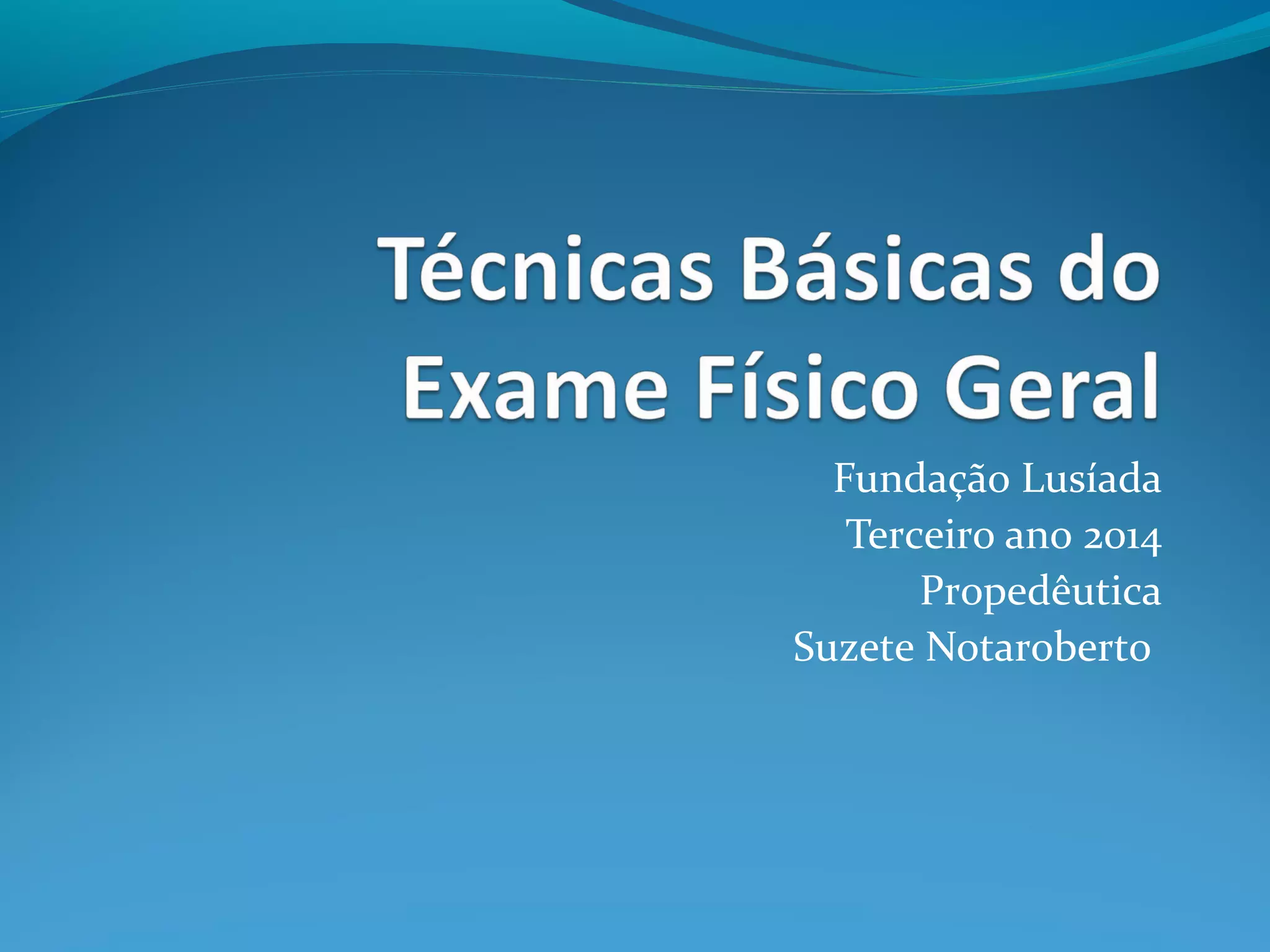 Técnicas Básicas do Exame Físico Geral

Fundação Lusíada
Terceiro ano 2014
Propedêutica
Suzete Notaroberto